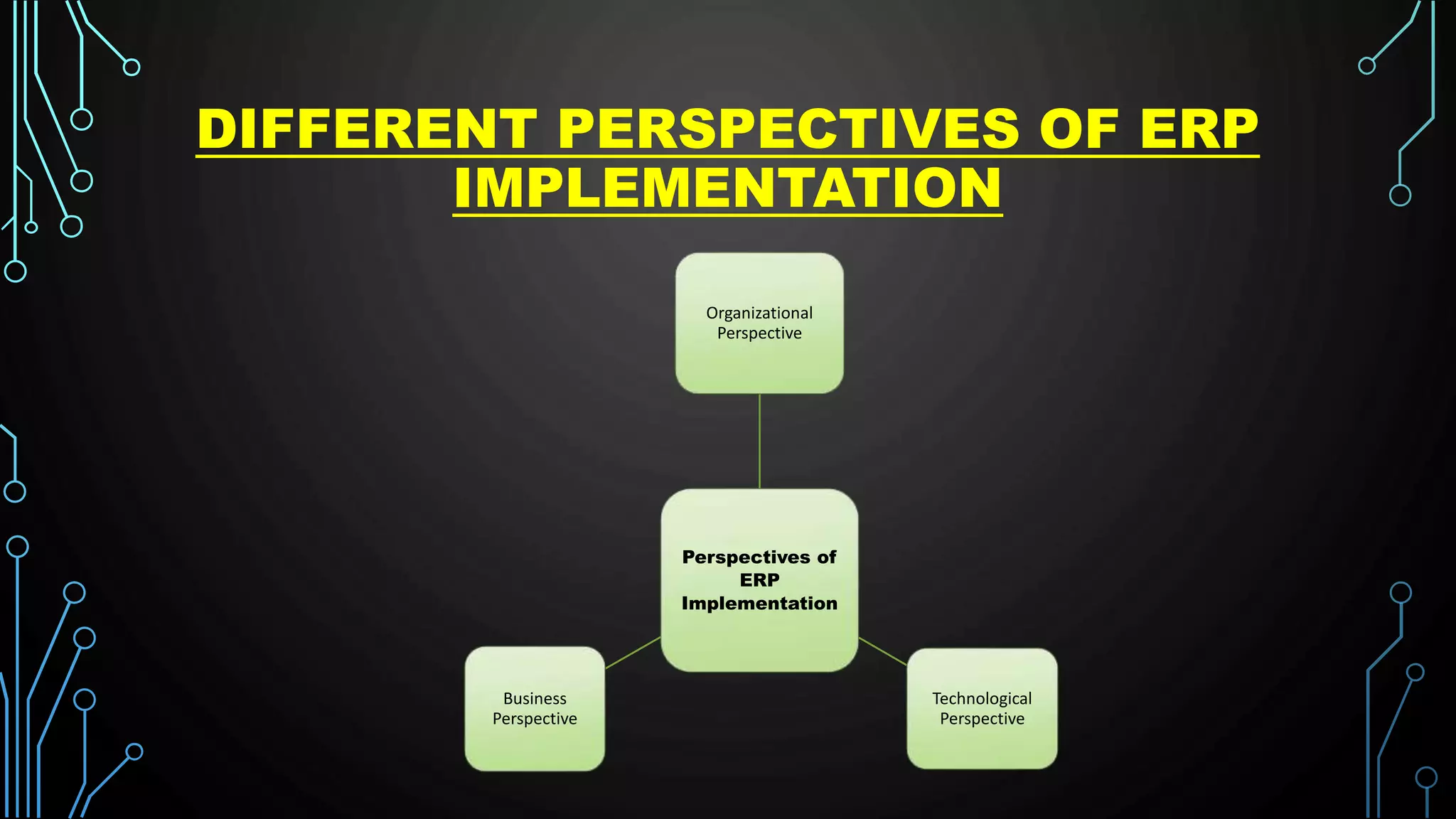 DIFFERENT PERSPECTIVES OF ERP IMPLEMENTATION

Organizational Perspective

Perspectives of ERP Implementation

Business Perspective

Technological Perspective